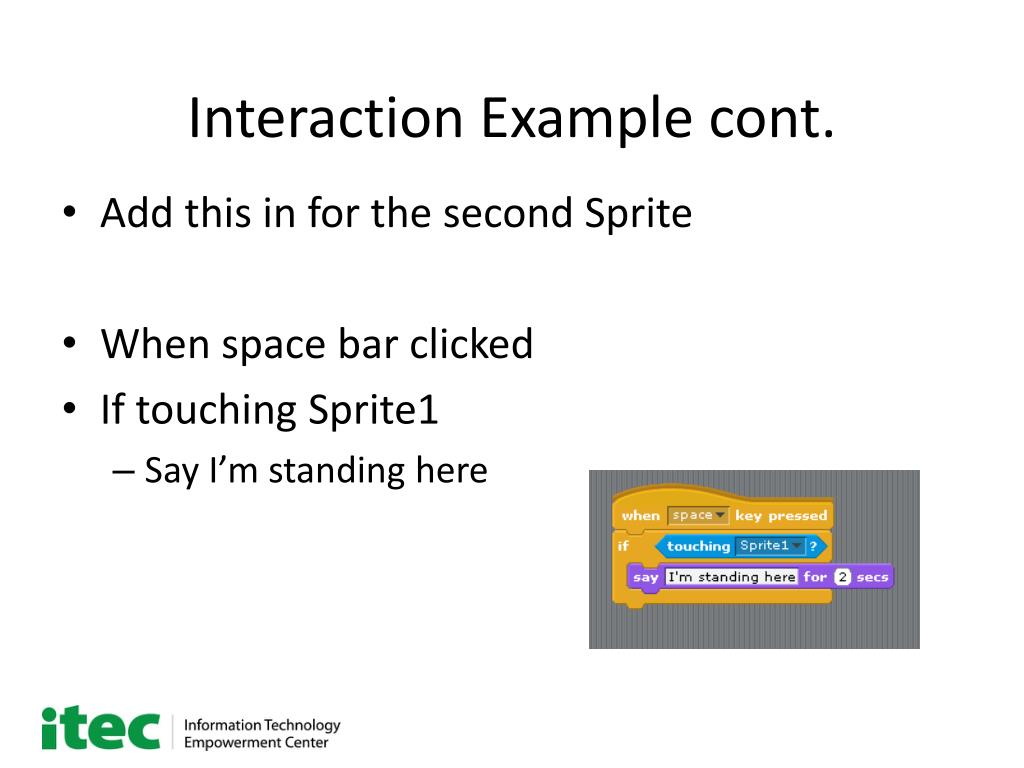 Interaction Example cont.

• Add this in for the second Sprite

• When space bar clicked
• If touching Sprite1
– Say I'm standing here

when space key pressed
if touching Sprite1 ?
say I'm standing here for 2 secs

itec Information Technology Empowerment Center